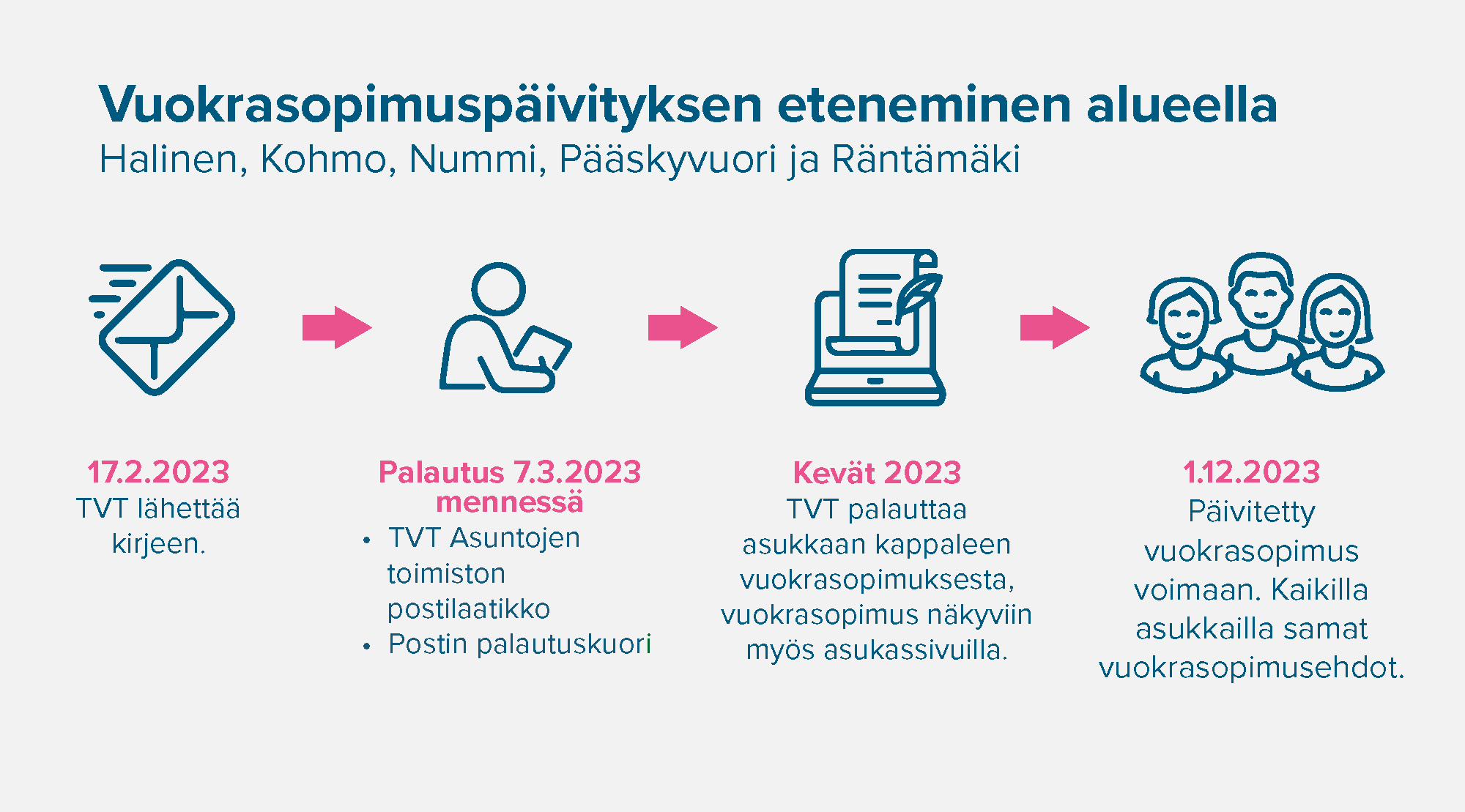 Vuokrasopimuspäivityksen eteneminen alueella
Halinen, Kohmo, Nummi, Pääskyvuori ja Räntämäki

17.2.2023
TVT lähettää kirjeen.

Palautus 7.3.2023 mennessä
• TVT Asuntojen toimiston postilaatikko
• Postin palautuskuori

Kevät 2023
TVT palauttaa asukkaan kappaleen vuokrasopimuksesta, vuokrasopimus näkyviin myös asukassivuilla.

1.12.2023
Päivitetty vuokrasopimus voimaan. Kaikilla asukkailla samat vuokrasopimusehdot.